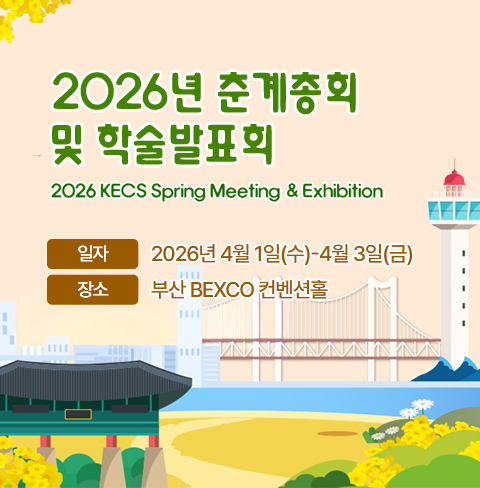 2026년 춘계총회
및 학술발표회

2026 KECS Spring Meeting & Exhibition

일자 2026년 4월 1일(수)-4월 3일(금)

장소 부산 BEXCO 컨벤션홀